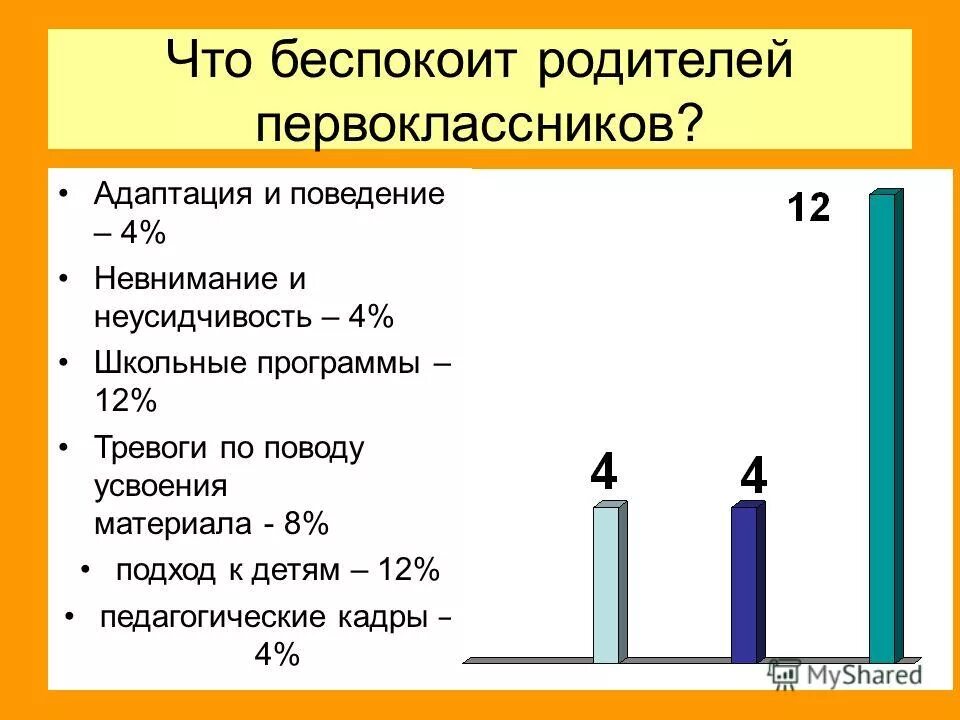 Что беспокоит родителей первоклассников?

• Адаптация и поведение – 4%
• Невнимание и неусидчивость – 4%
• Школьные программы – 12%
• Тревоги по поводу усвоения материала - 8%
• подход к детям – 12%
• педагогические кадры – 4%

4
4
12

MyShared